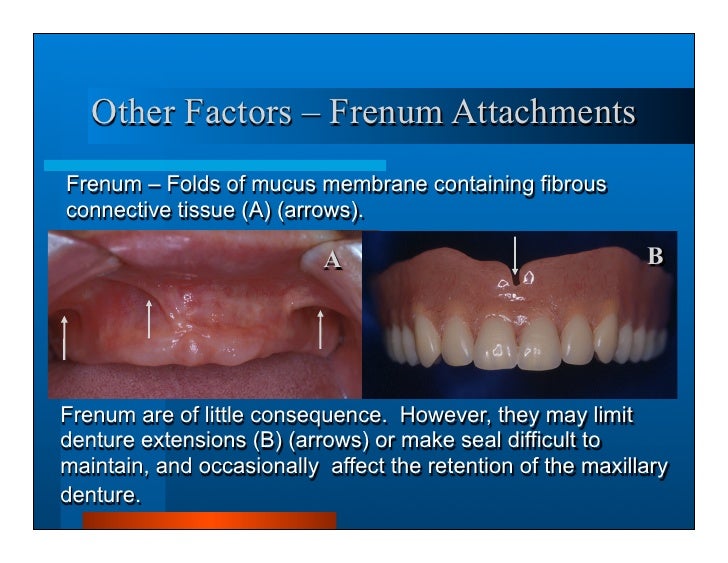 Other Factors – Frenum Attachments

Frenum – Folds of mucus membrane containing fibrous connective tissue (A) (arrows).

A

B

Frenum are of little consequence. However, they may limit denture extensions (B) (arrows) or make seal difficult to maintain, and occasionally affect the retention of the maxillary denture.